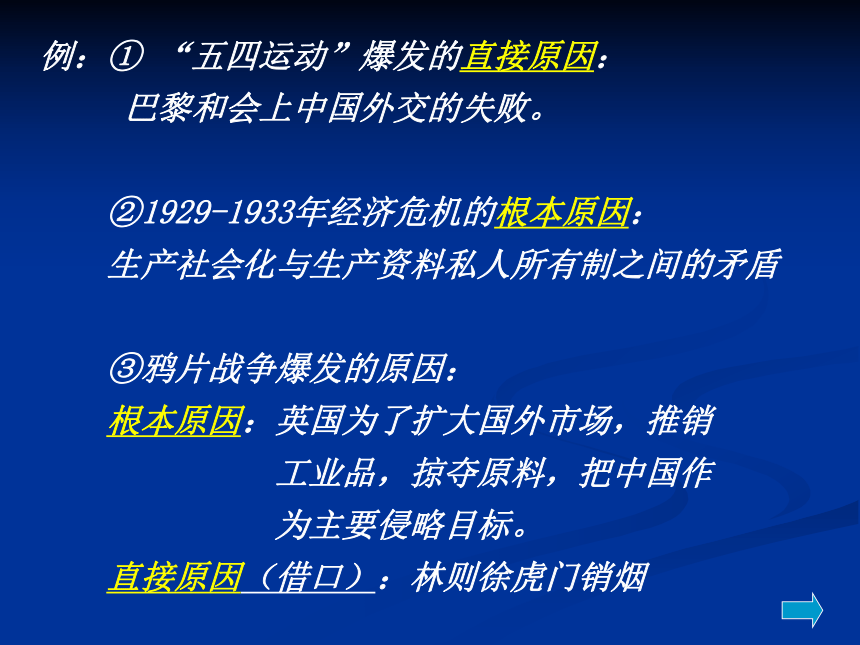 例：① “五四运动”爆发的直接原因：
巴黎和会上中国外交的失败。

②1929-1933年经济危机的根本原因：
生产社会化与生产资料私人所有制之间的矛盾

③鸦片战争爆发的原因：
根本原因：英国为了扩大国外市场，推销工业品，掠夺原料，把中国作为主要侵略目标。
直接原因（借口）：林则徐虎门销烟